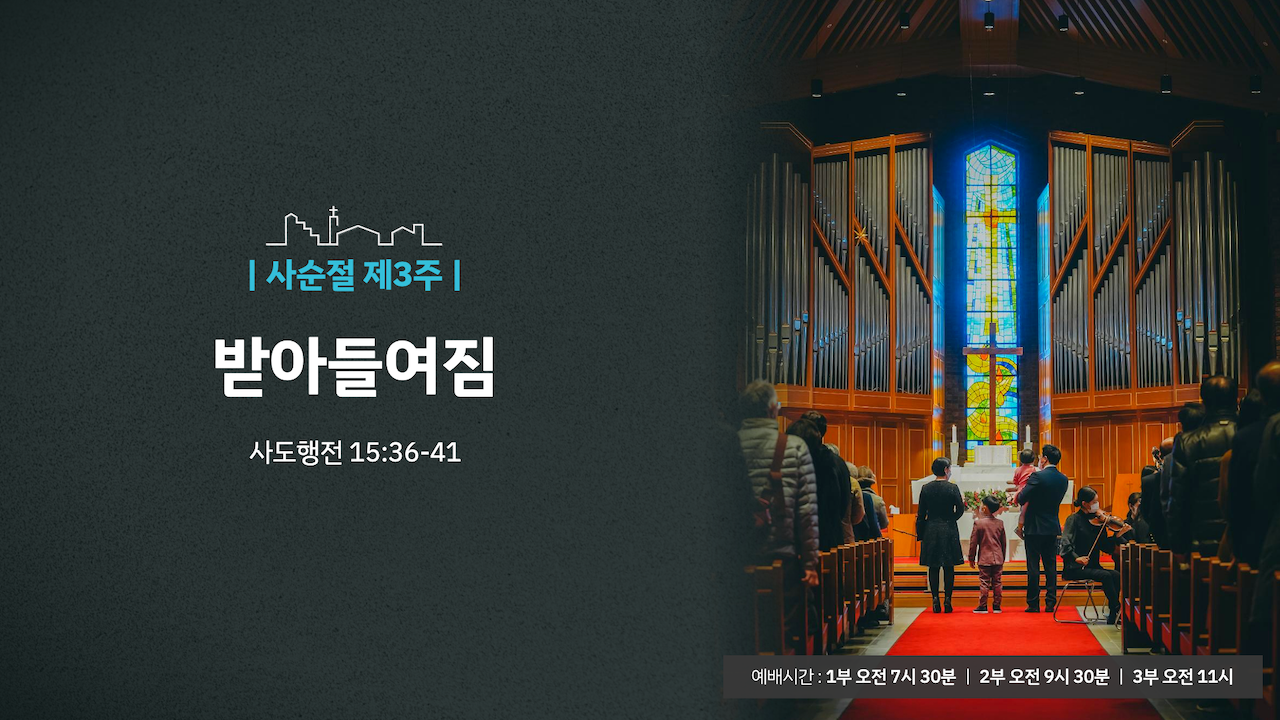 | 사순절 제3주 |

받아들여짐

사도행전 15:36-41

예배시간 : 1부 오전 7시 30분 | 2부 오전 9시 30분 | 3부 오전 11시